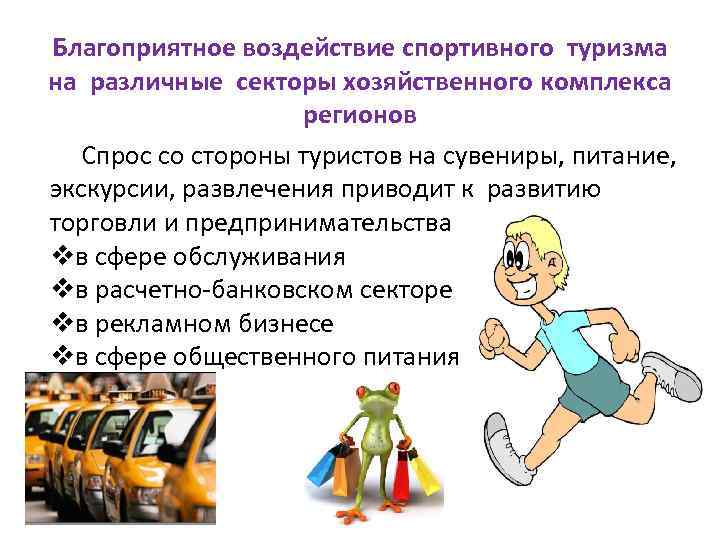 Благоприятное воздействие спортивного туризма на различные секторы хозяйственного комплекса регионов

Спрос со стороны туристов на сувениры, питание, экскурсии, развлечения приводит к развитию торговли и предпринимательства
❖в сфере обслуживания
❖в расчетно-банковском секторе
❖в рекламном бизнесе
❖в сфере общественного питания